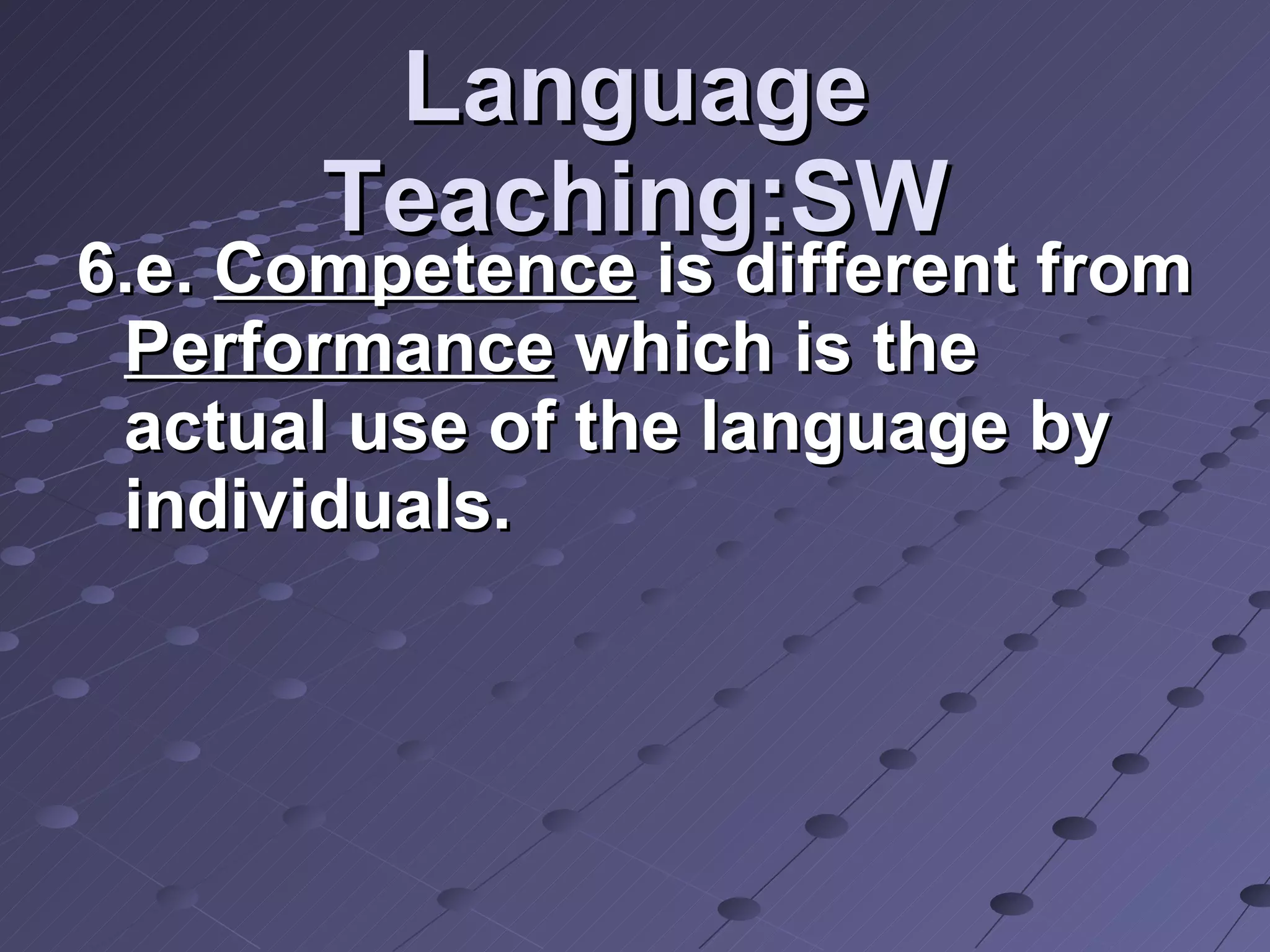 Language Teaching:SW

6.e. Competence is different from Performance which is the actual use of the language by individuals.